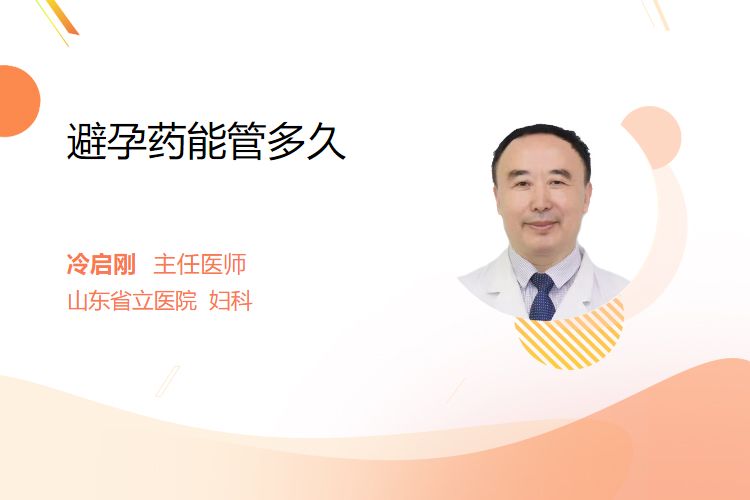 避孕药能管多久

冷启刚 主任医师
山东省立医院 妇科